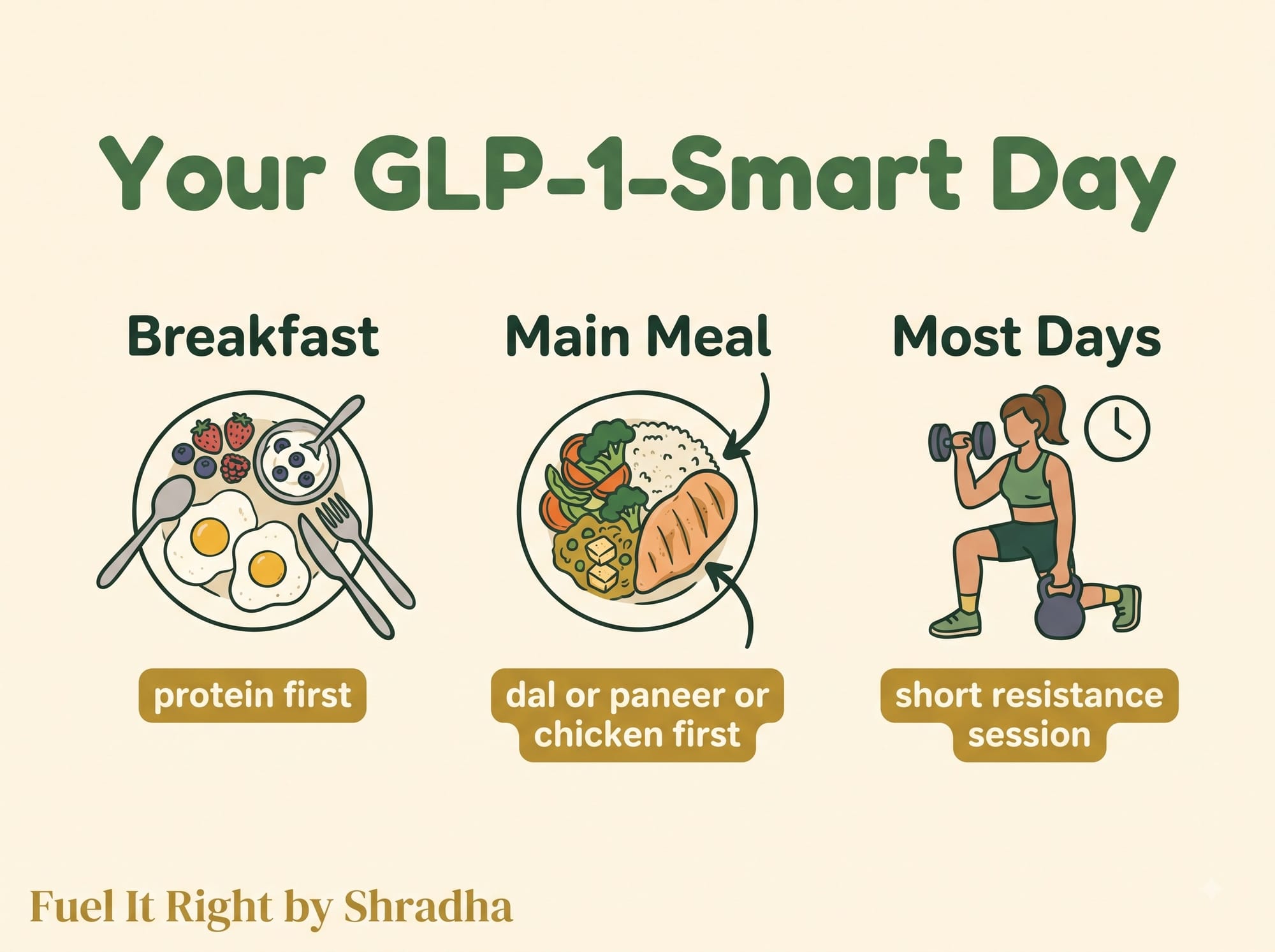 Your GLP-1-Smart Day

Breakfast

protein first

Main Meal

dal or paneer or chicken first

Most Days

short resistance session

Fuel It Right by Shradha